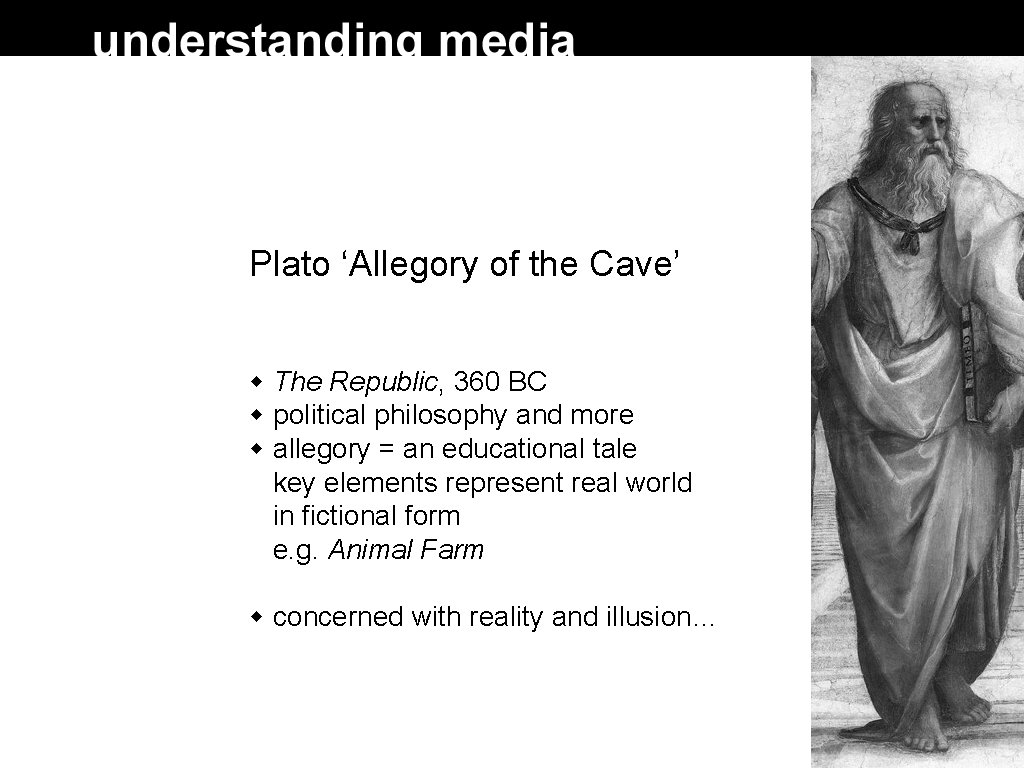 understanding media

Plato 'Allegory of the Cave'

• The Republic, 360 BC
• political philosophy and more
• allegory = an educational tale
key elements represent real world
in fictional form
e.g. Animal Farm

• concerned with reality and illusion…